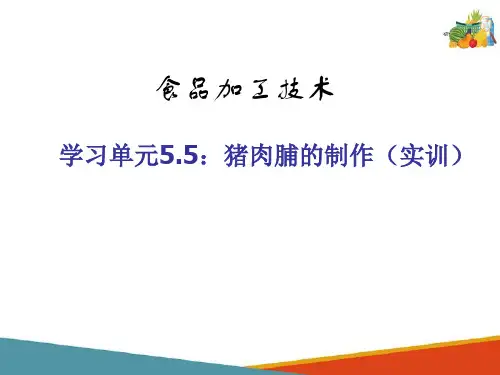 食品加工技术

学习单元5.5：猪肉脯的制作（实训）